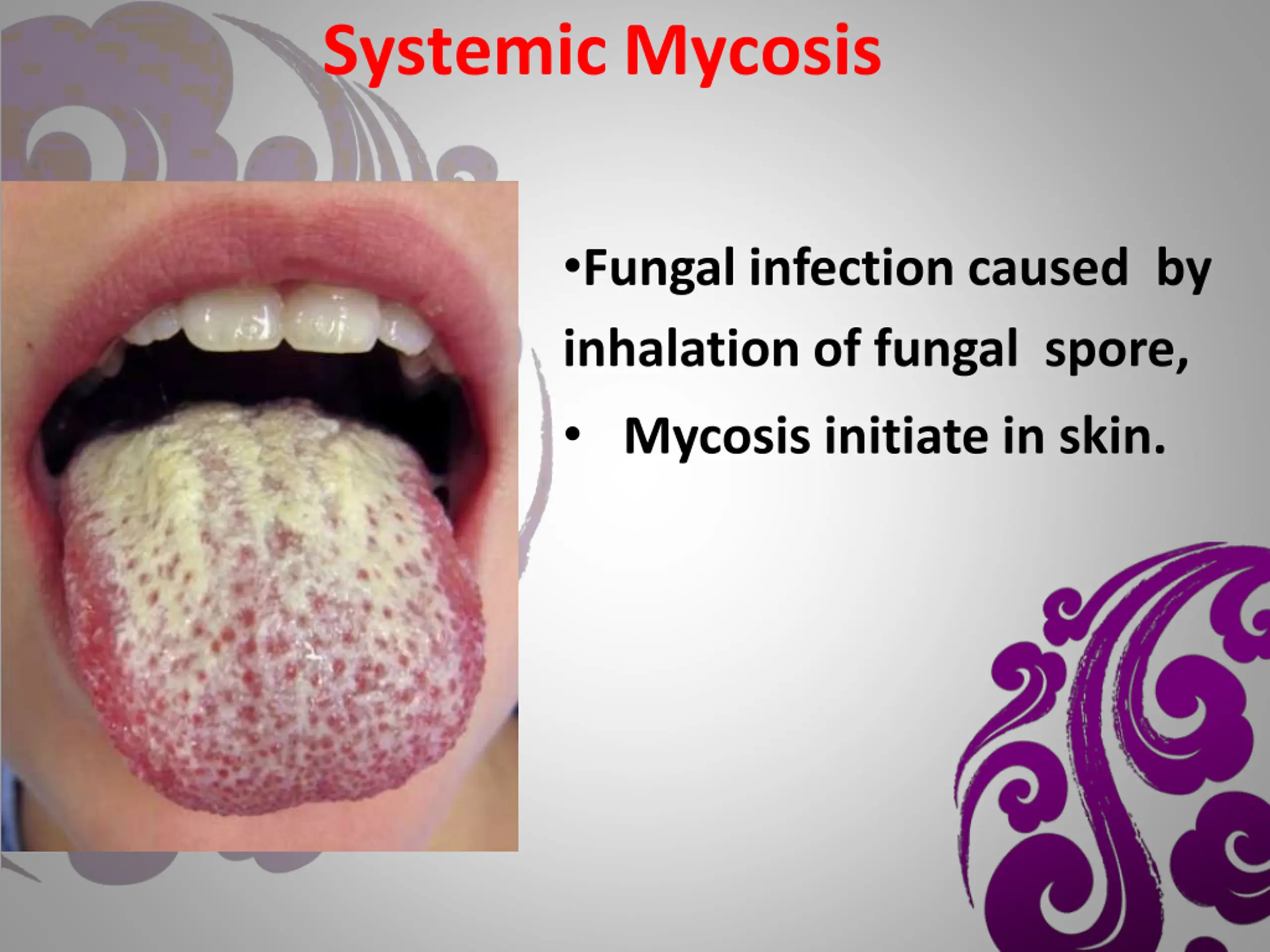 Systemic Mycosis

•Fungal infection caused by inhalation of fungal spore,

• Mycosis initiate in skin.